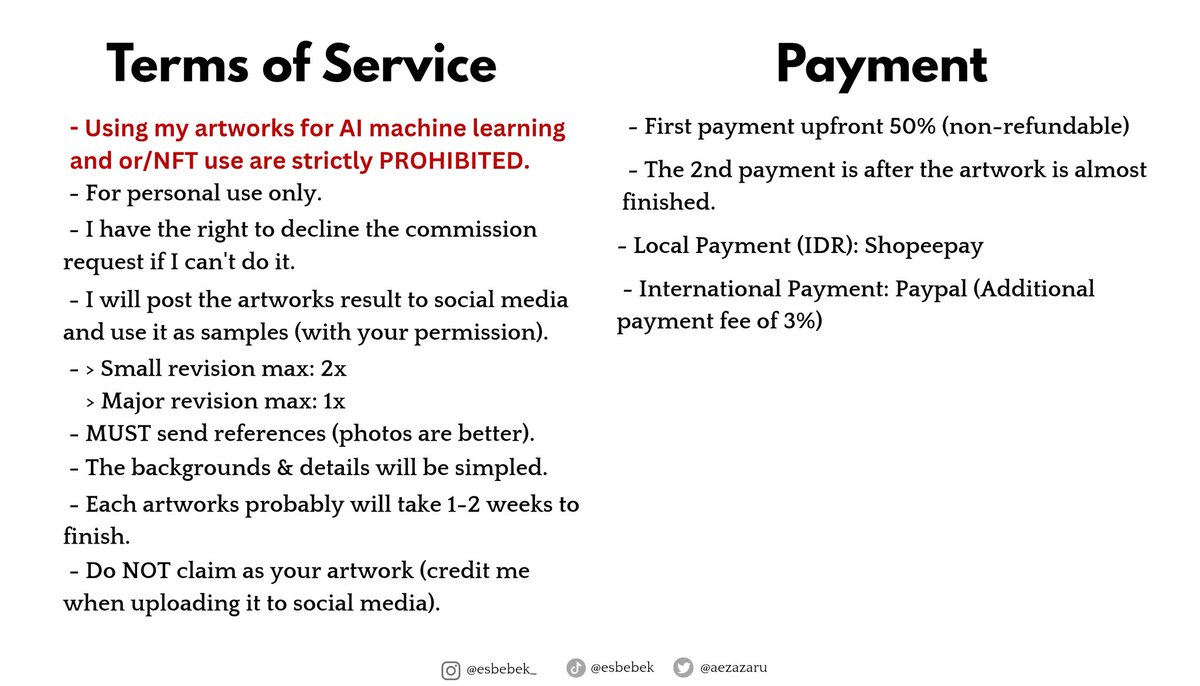 Terms of Service

- Using my artworks for AI machine learning and or/NFT use are strictly PROHIBITED.
- For personal use only.
- I have the right to decline the commission request if I can't do it.
- I will post the artworks result to social media and use it as samples (with your permission).
- > Small revision max: 2x
> Major revision max: 1x
- MUST send references (photos are better).
- The backgrounds & details will be simpled.
- Each artworks probably will take 1-2 weeks to finish.
- Do NOT claim as your artwork (credit me when uploading it to social media).

Payment

- First payment upfront 50% (non-refundable)
- The 2nd payment is after the artwork is almost finished.
- Local Payment (IDR): Shopeepay
- International Payment: Paypal (Additional payment fee of 3%)

@esbebek_ @esbebek @aezazaru